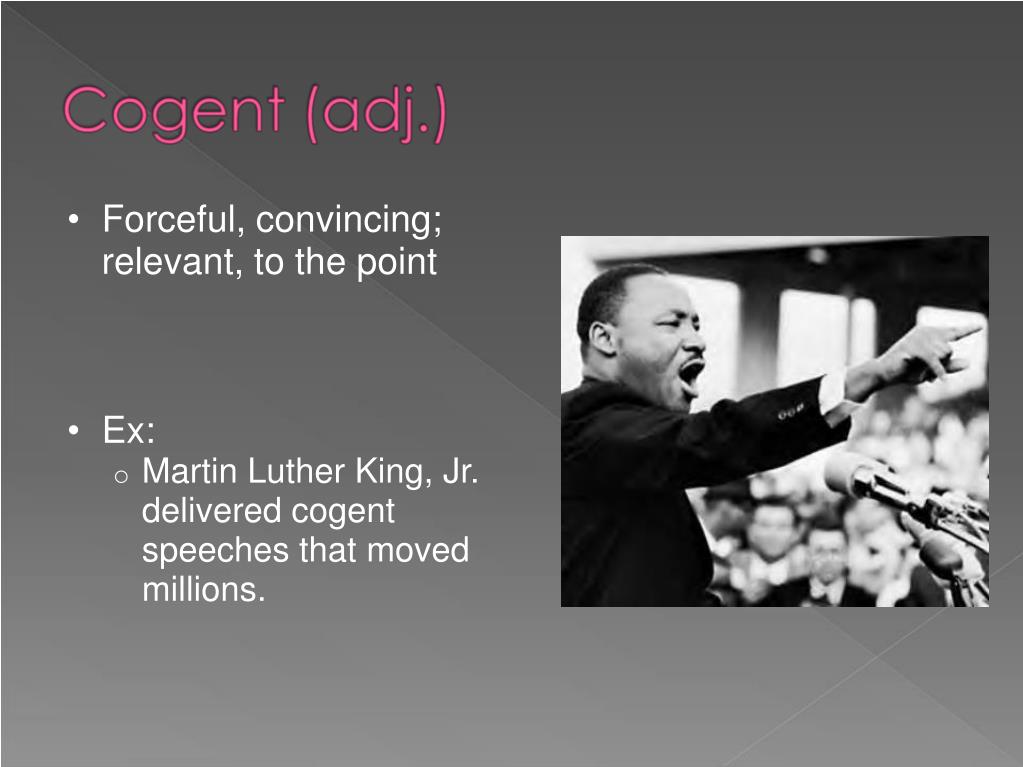 Cogent (adj.)

• Forceful, convincing; relevant, to the point

• Ex:
o Martin Luther King, Jr. delivered cogent speeches that moved millions.